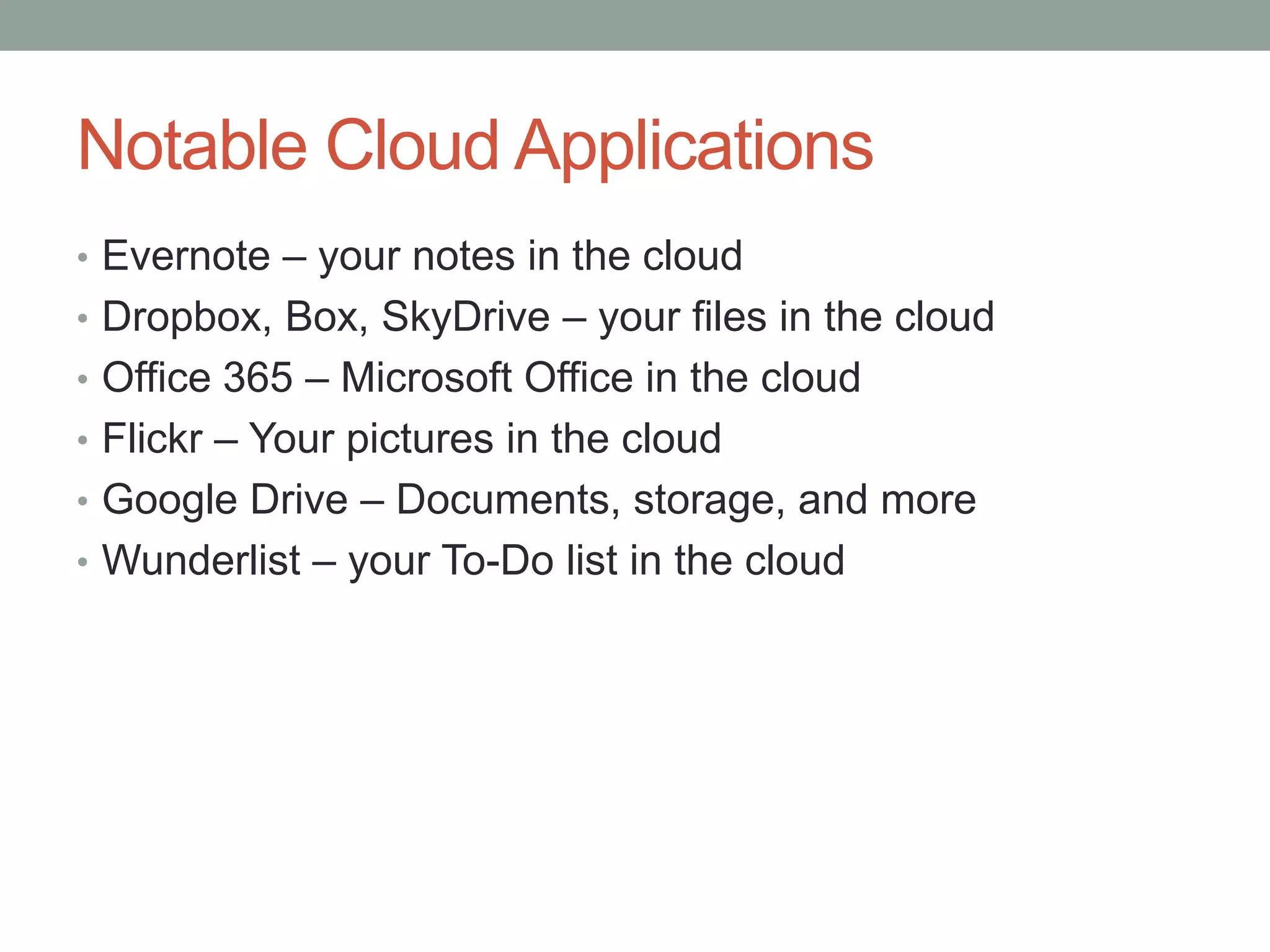 Notable Cloud Applications

• Evernote – your notes in the cloud
• Dropbox, Box, SkyDrive – your files in the cloud
• Office 365 – Microsoft Office in the cloud
• Flickr – Your pictures in the cloud
• Google Drive – Documents, storage, and more
• Wunderlist – your To-Do list in the cloud